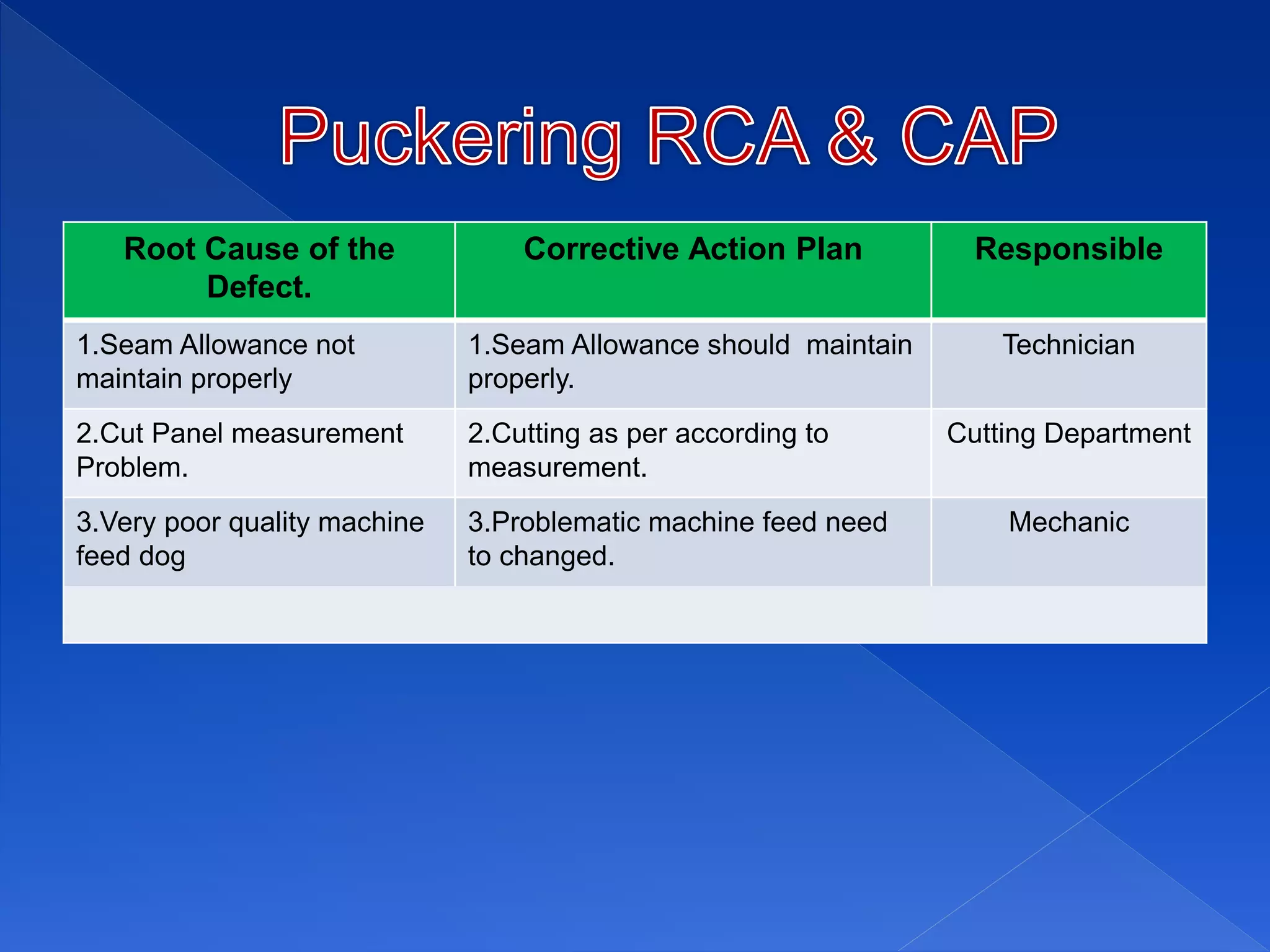 Puckering RCA & CAP

| Root Cause of the Defect. | Corrective Action Plan | Responsible |
|---|---|---|
| 1.Seam Allowance not maintain properly | 1.Seam Allowance should maintain properly. | Technician |
| 2.Cut Panel measurement Problem. | 2.Cutting as per according to measurement. | Cutting Department |
| 3.Very poor quality machine feed dog | 3.Problematic machine feed need to changed. | Mechanic |
| | | |